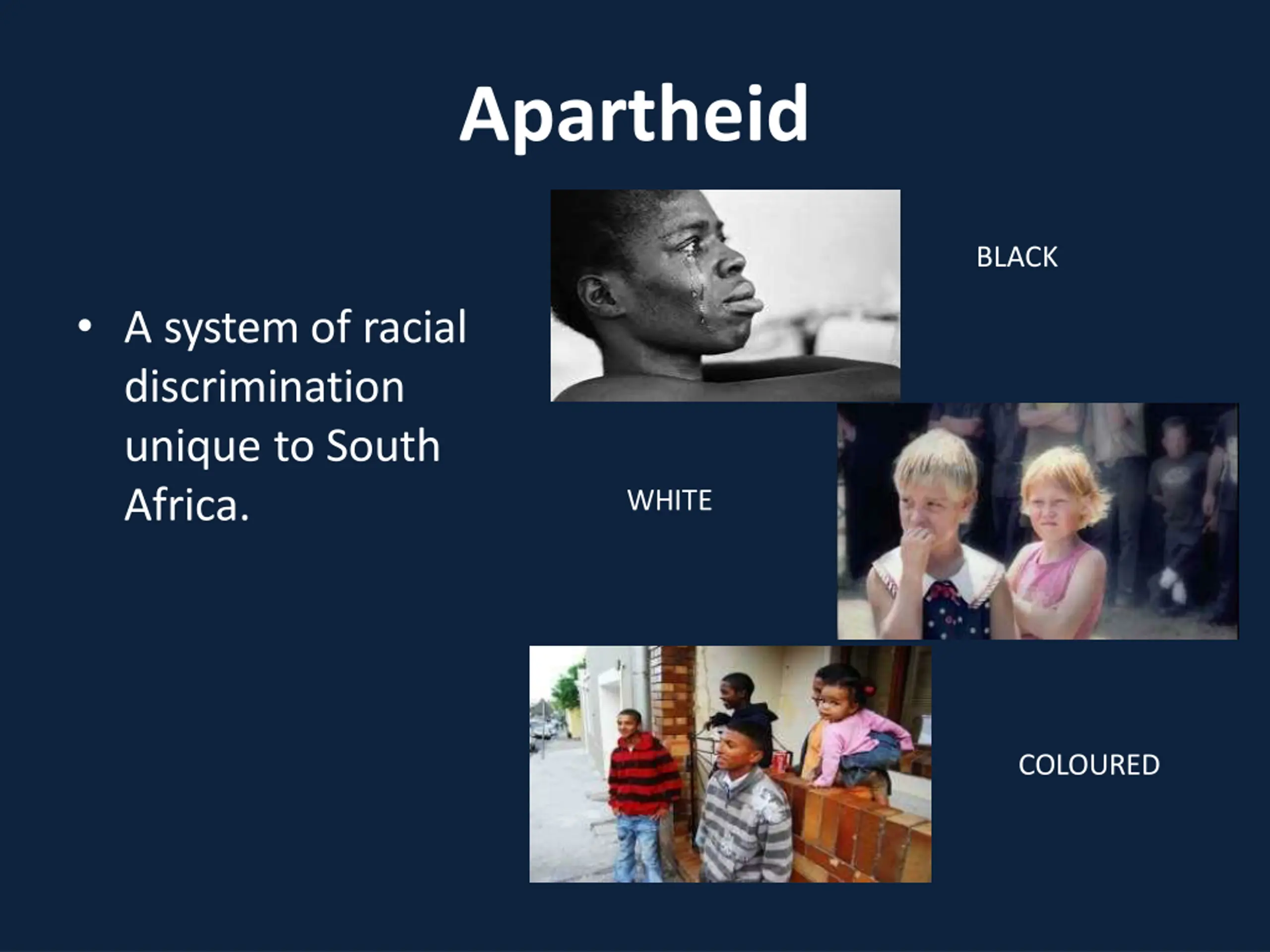 Apartheid

• A system of racial discrimination unique to South Africa.

BLACK

WHITE

COLOURED